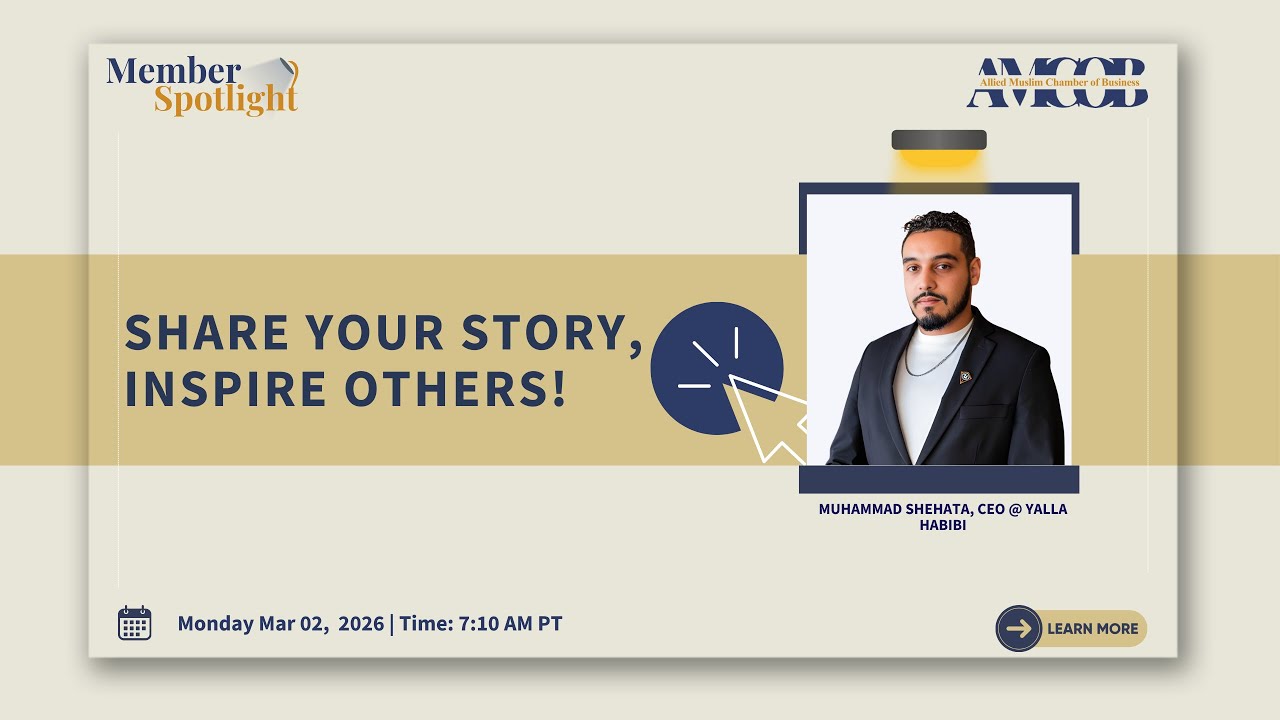 Member Spotlight

AMCOB
Allied Muslim Chamber of Business

SHARE YOUR STORY, INSPIRE OTHERS!

MUHAMMAD SHEHATA, CEO @ YALLA HABIBI

Monday Mar 02, 2026 | Time: 7:10 AM PT

LEARN MORE